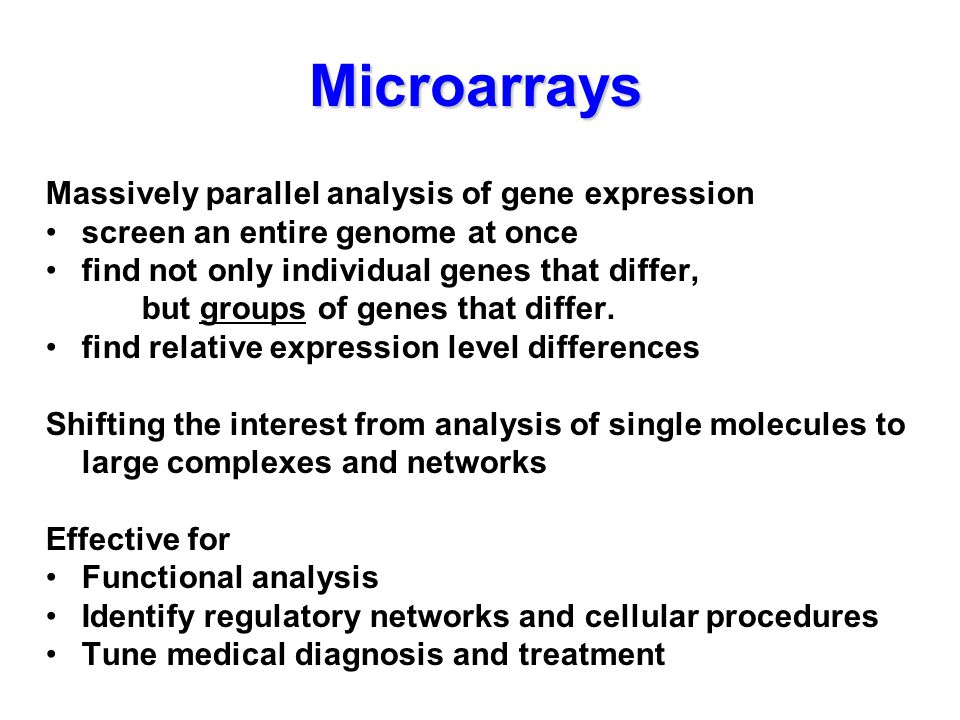 Microarrays

Massively parallel analysis of gene expression
• screen an entire genome at once
• find not only individual genes that differ, but groups of genes that differ.
• find relative expression level differences

Shifting the interest from analysis of single molecules to large complexes and networks

Effective for
• Functional analysis
• Identify regulatory networks and cellular procedures
• Tune medical diagnosis and treatment